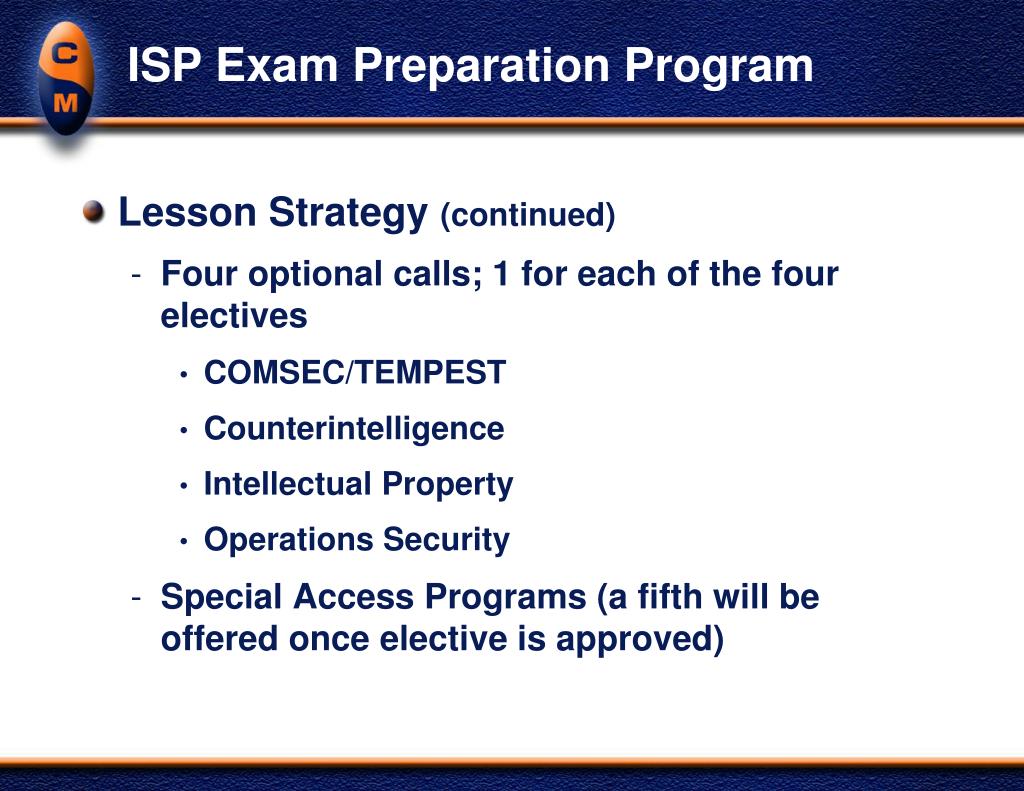 C
M

ISP Exam Preparation Program

Lesson Strategy (continued)

- Four optional calls; 1 for each of the four electives

• COMSEC/TEMPEST
• Counterintelligence
• Intellectual Property
• Operations Security

- Special Access Programs (a fifth will be offered once elective is approved)